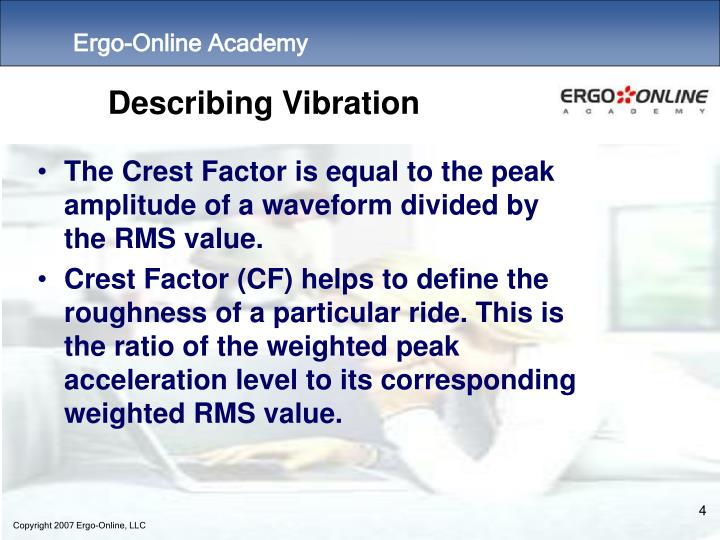 Ergo-Online Academy

Describing Vibration

ERGO ONLINE
A C A D E M Y

• The Crest Factor is equal to the peak amplitude of a waveform divided by the RMS value.

• Crest Factor (CF) helps to define the roughness of a particular ride. This is the ratio of the weighted peak acceleration level to its corresponding weighted RMS value.

4

Copyright 2007 Ergo-Online, LLC